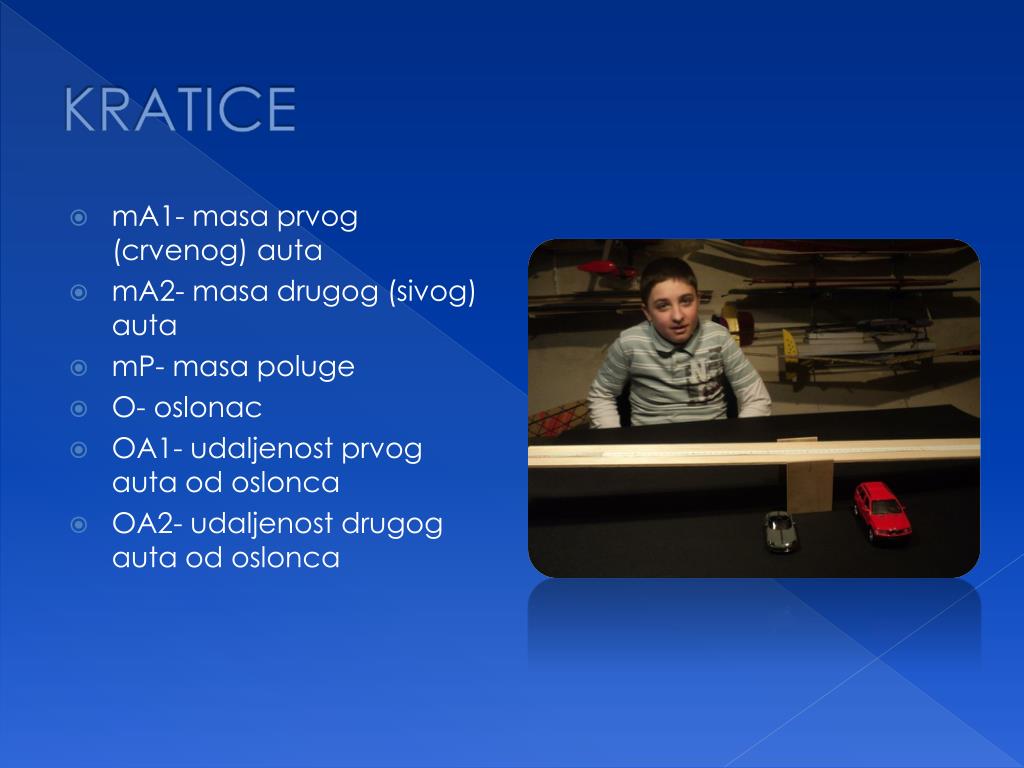 KRATICE

mA1- masa prvog (crvenog) auta
mA2- masa drugog (sivog) auta
mP- masa poluge
O- oslonac
OA1- udaljenost prvog auta od oslonca
OA2- udaljenost drugog auta od oslonca